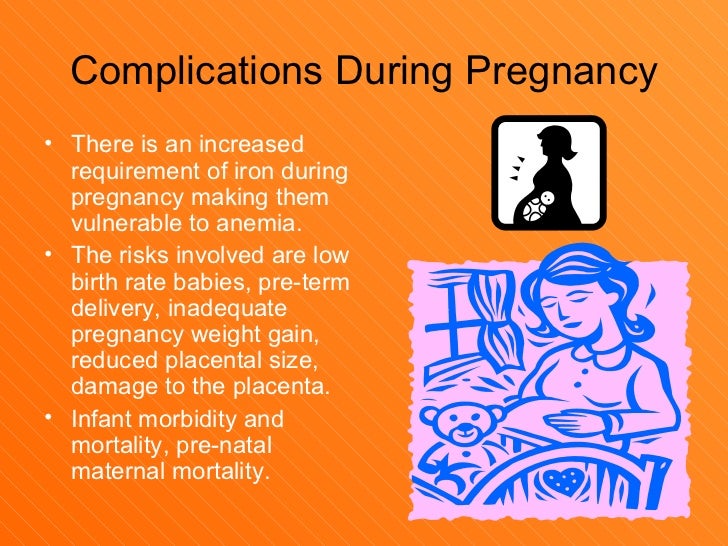 Complications During Pregnancy

• There is an increased requirement of iron during pregnancy making them vulnerable to anemia.
• The risks involved are low birth rate babies, pre-term delivery, inadequate pregnancy weight gain, reduced placental size, damage to the placenta.
• Infant morbidity and mortality, pre-natal maternal mortality.